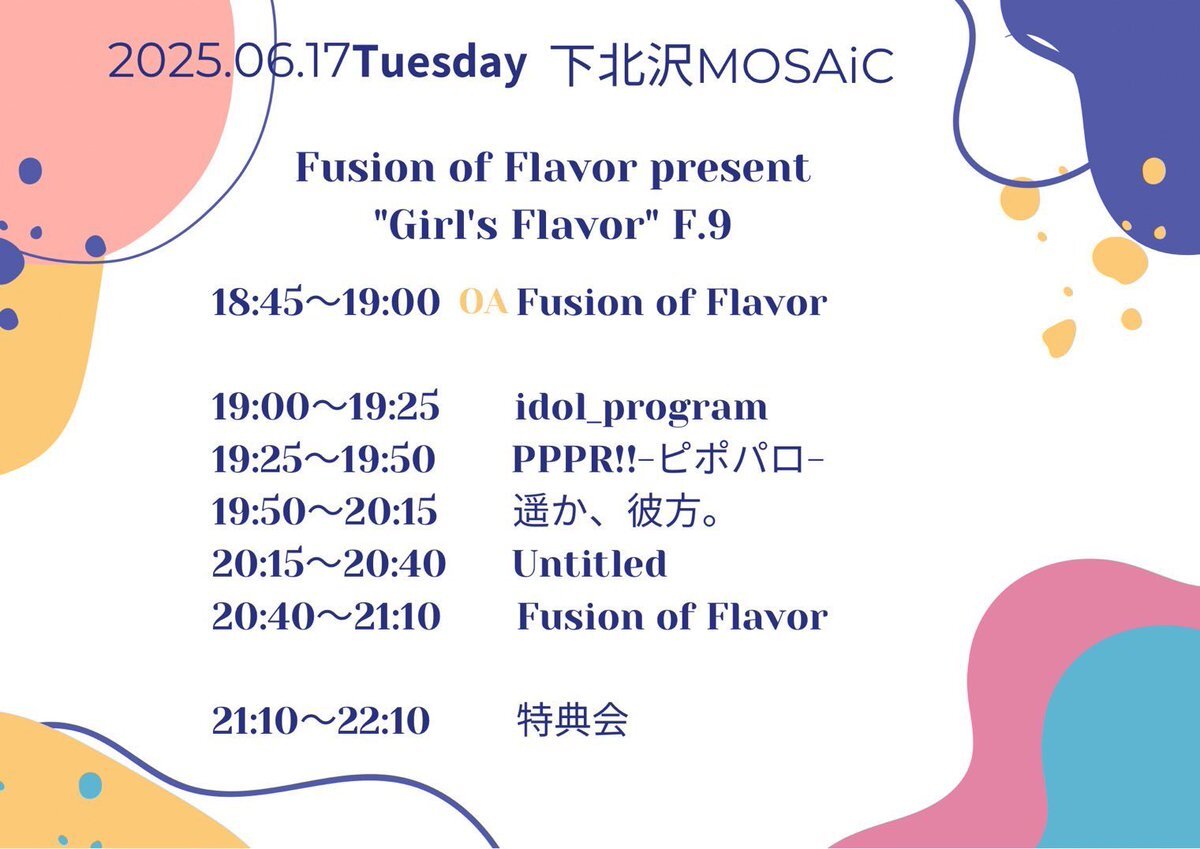 2025.06.17Tuesday 下北沢MOSAiC

Fusion of Flavor present
"Girl's Flavor" F.9

18:45〜19:00 OA Fusion of Flavor

19:00〜19:25 idol_program
19:25〜19:50 PPPR!!-ピポパロ-
19:50〜20:15 遥か、彼方。
20:15〜20:40 Untitled
20:40〜21:10 Fusion of Flavor

21:10〜22:10 特典会